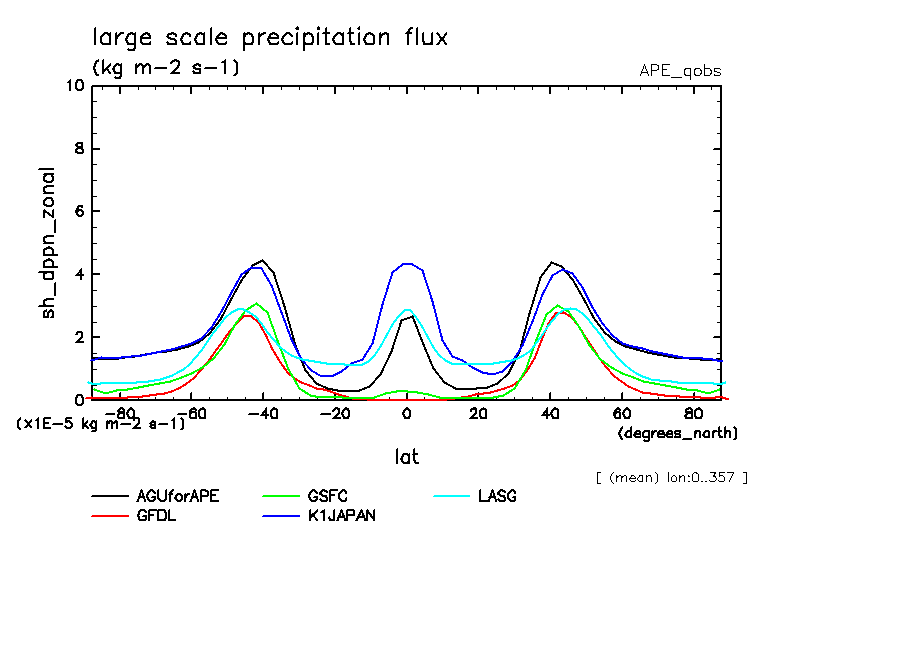 large scale precipitation flux
(kg m-2 s-1)
APE_qobs

10
8
6
4
2
0
sh_dppn_zonal

-80 -60 -40 -20 0 20 40 60 80
(x1E-5 kg m-2 s-1)
(degrees_north)
lat
[ (mean) lon:0..357 ]

AGUforAPE
GFDL
GSFC
K1JAPAN
LASG